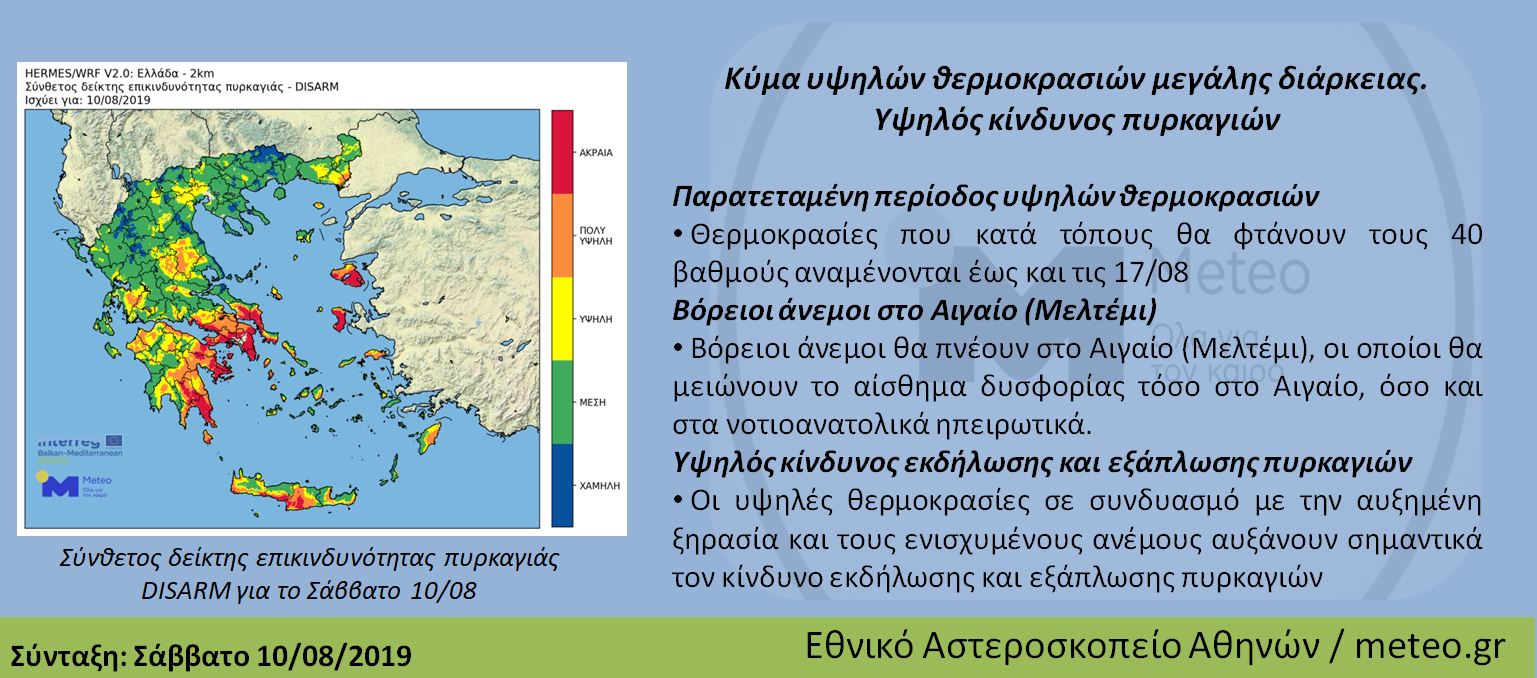 HERMES/WRF V2.0: Ελλάδα - 2km
Σύνθετος δείκτης επικινδυνότητας πυρκαγιάς - DISARM
Ισχύει για: 10/08/2019

ΑΚΡΑΙΑ
ΠΟΛΥ ΥΨΗΛΗ
ΥΨΗΛΗ
ΜΕΣΗ
ΧΑΜΗΛΗ

Interreg
Balkan-Mediterranean

Meteo
Όλα για τον καιρό

Σύνθετος δείκτης επικινδυνότητας πυρκαγιάς DISARM για το Σάββατο 10/08

Κύμα υψηλών θερμοκρασιών μεγάλης διάρκειας. Υψηλός κίνδυνος πυρκαγιών

Παρατεταμένη περίοδος υψηλών θερμοκρασιών
• Θερμοκρασίες που κατά τόπους θα φτάνουν τους 40 βαθμούς αναμένονται έως και τις 17/08

Βόρειοι άνεμοι στο Αιγαίο (Μελτέμι)
• Βόρειοι άνεμοι θα πνέουν στο Αιγαίο (Μελτέμι), οι οποίοι θα μειώνουν το αίσθημα δυσφορίας τόσο στο Αιγαίο, όσο και στα νοτιοανατολικά ηπειρωτικά.

Υψηλός κίνδυνος εκδήλωσης και εξάπλωσης πυρκαγιών
• Οι υψηλές θερμοκρασίες σε συνδυασμό με την αυξημένη ξηρασία και τους ενισχυμένους ανέμους αυξάνουν σημαντικά τον κίνδυνο εκδήλωσης και εξάπλωσης πυρκαγιών

Meteo
Όλα για τον καιρό

Σύνταξη: Σάββατο 10/08/2019

Εθνικό Αστεροσκοπείο Αθηνών / meteo.gr